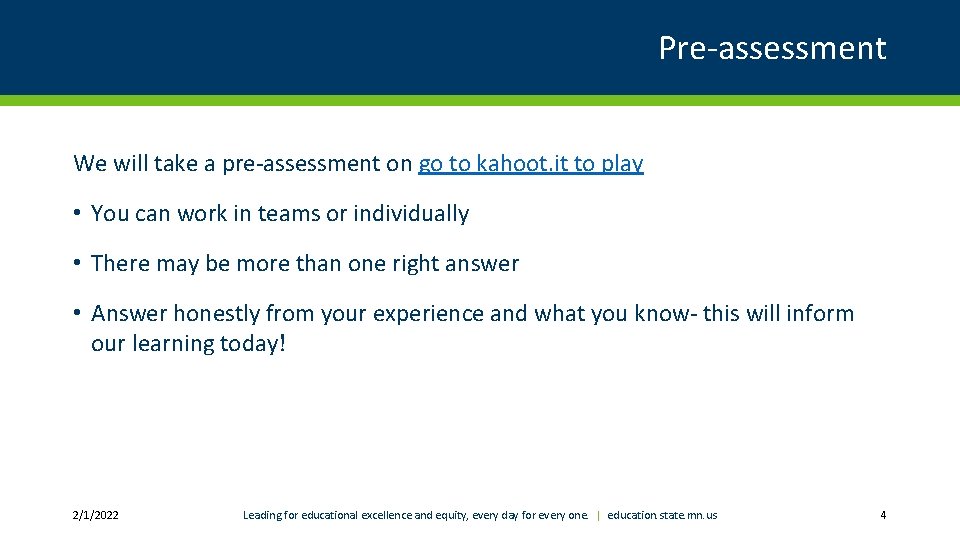 Pre-assessment

We will take a pre-assessment on go to kahoot.it to play

• You can work in teams or individually

• There may be more than one right answer

• Answer honestly from your experience and what you know- this will inform our learning today!

2/1/2022

Leading for educational excellence and equity, every day for every one. | education.state.mn.us

4